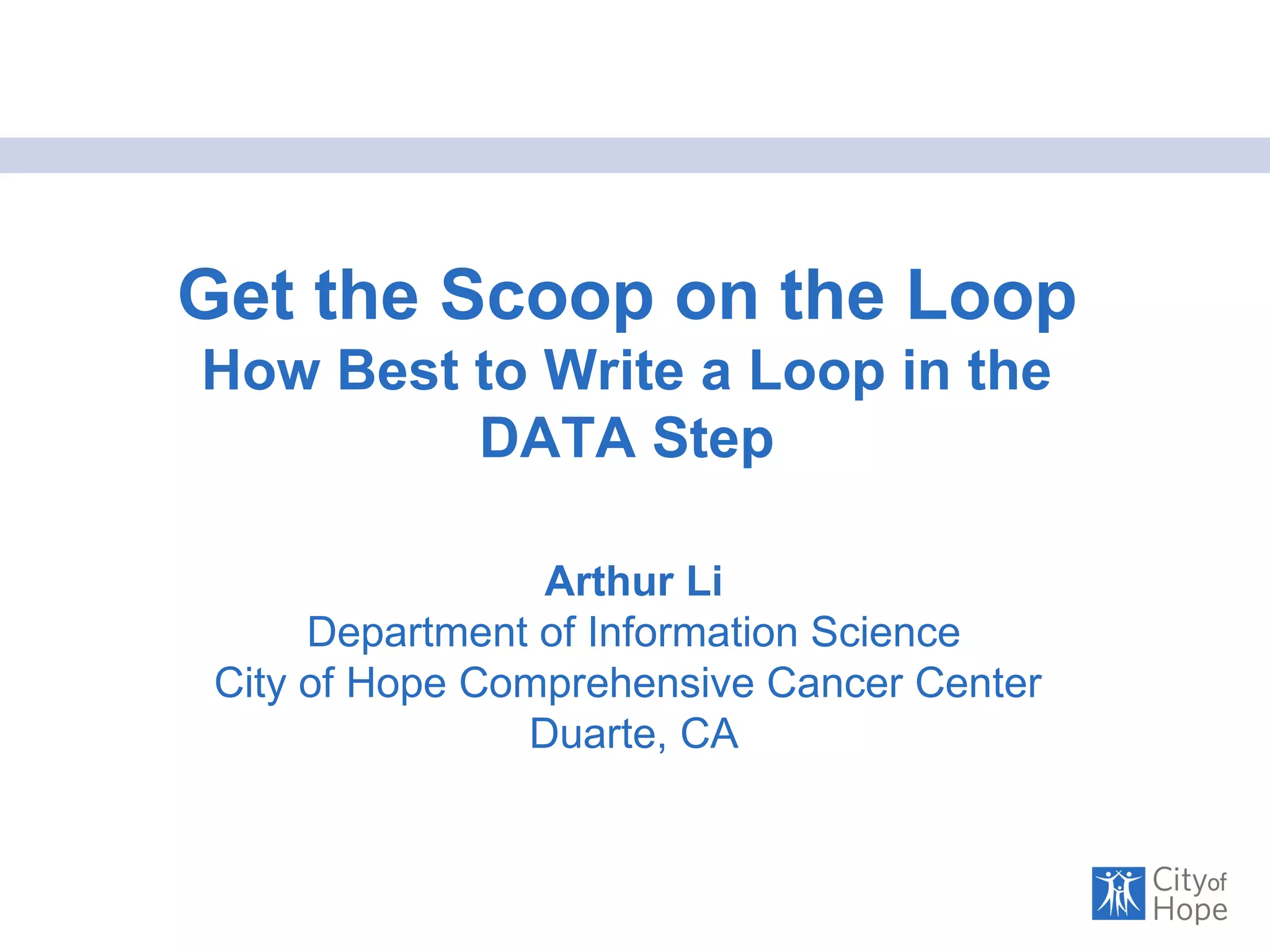 Get the Scoop on the Loop
How Best to Write a Loop in the DATA Step

Arthur Li
Department of Information Science
City of Hope Comprehensive Cancer Center
Duarte, CA

City of Hope